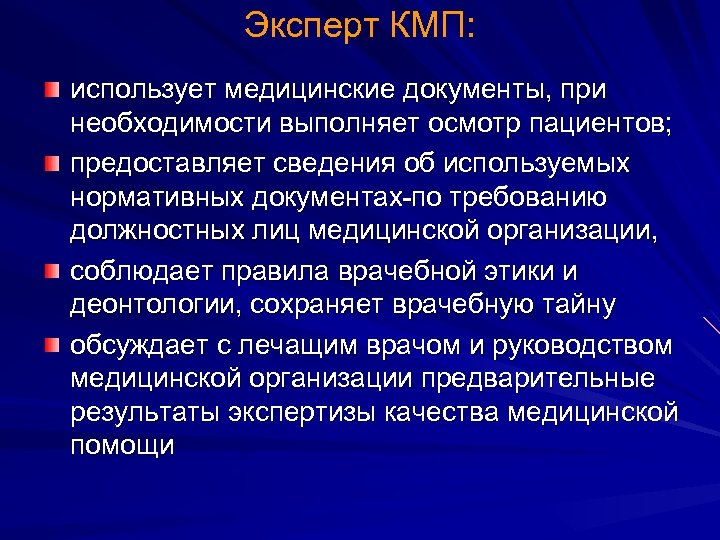 Эксперт КМП:

использует медицинские документы, при необходимости выполняет осмотр пациентов;

предоставляет сведения об используемых нормативных документах-по требованию должностных лиц медицинской организации,

соблюдает правила врачебной этики и деонтологии, сохраняет врачебную тайну

обсуждает с лечащим врачом и руководством медицинской организации предварительные результаты экспертизы качества медицинской помощи